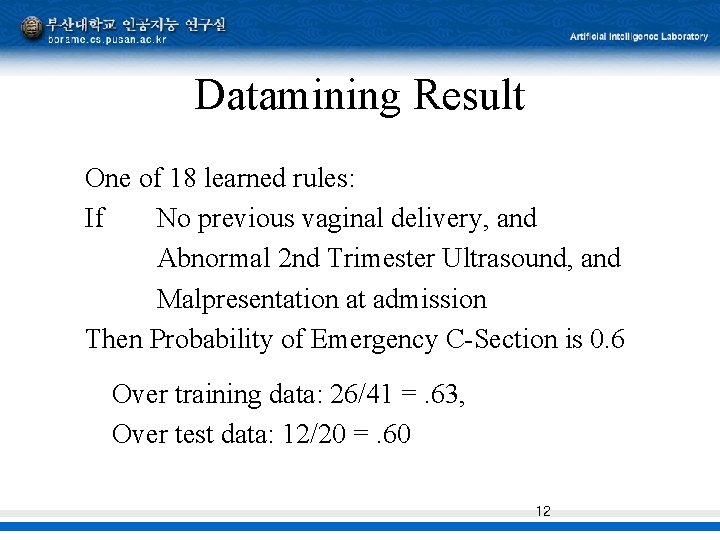 부산대학교 인공지능 연구실
borame.cs.pusan.ac.kr

Artificial Intelligence Laboratory

Datamining Result

One of 18 learned rules:

If No previous vaginal delivery, and
Abnormal 2nd Trimester Ultrasound, and
Malpresentation at admission

Then Probability of Emergency C-Section is 0.6

Over training data: 26/41 = .63,
Over test data: 12/20 = .60

12